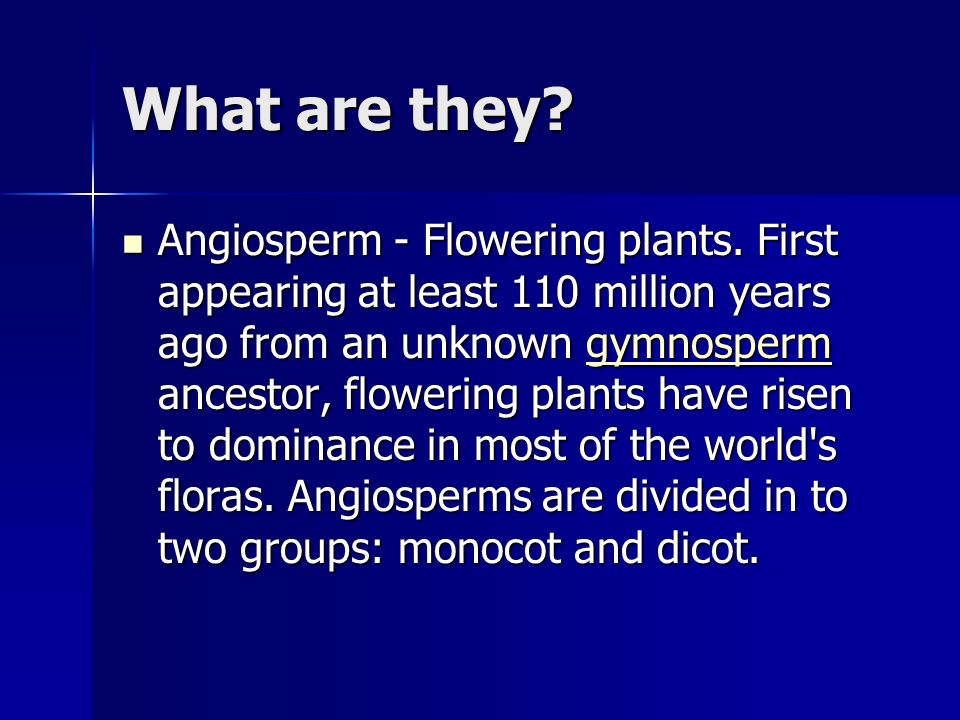 What are they?

Angiosperm - Flowering plants. First appearing at least 110 million years ago from an unknown gymnosperm ancestor, flowering plants have risen to dominance in most of the world's floras. Angiosperms are divided in to two groups: monocot and dicot.